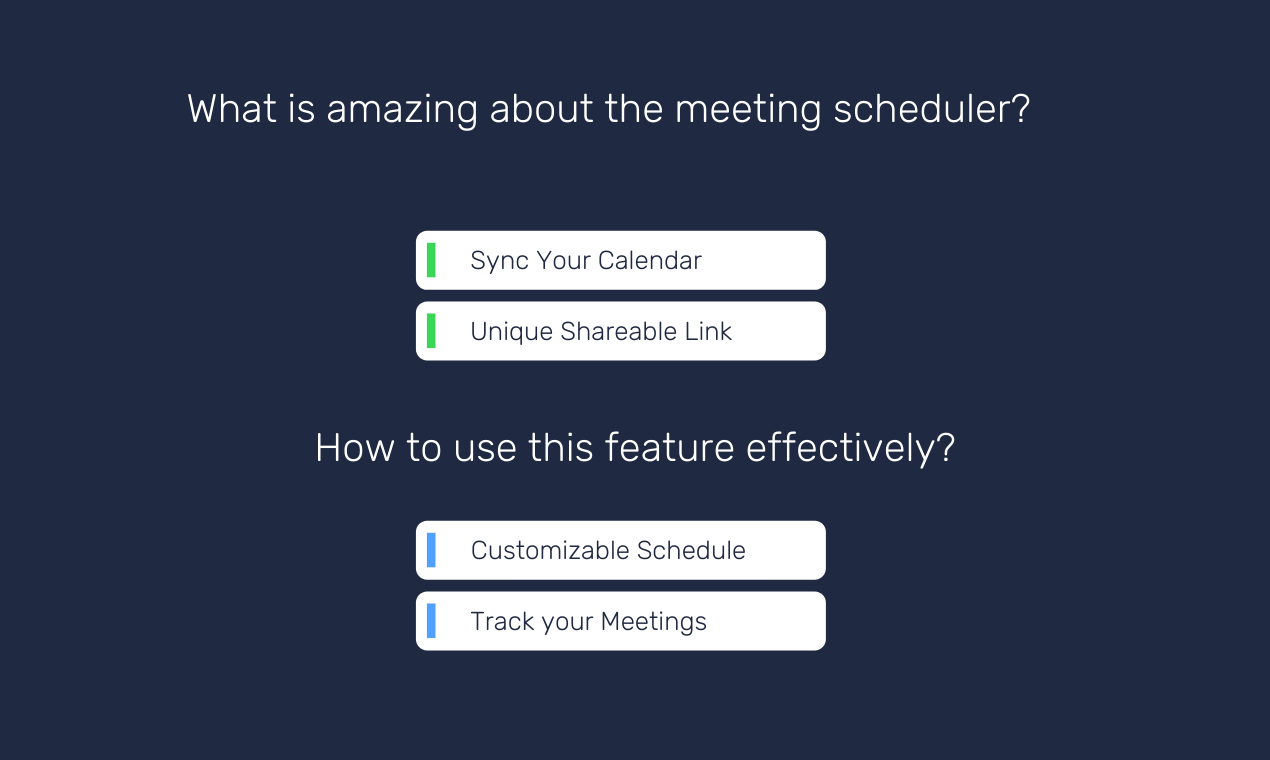 What is amazing about the meeting scheduler?

Sync Your Calendar

Unique Shareable Link

How to use this feature effectively?

Customizable Schedule

Track your Meetings